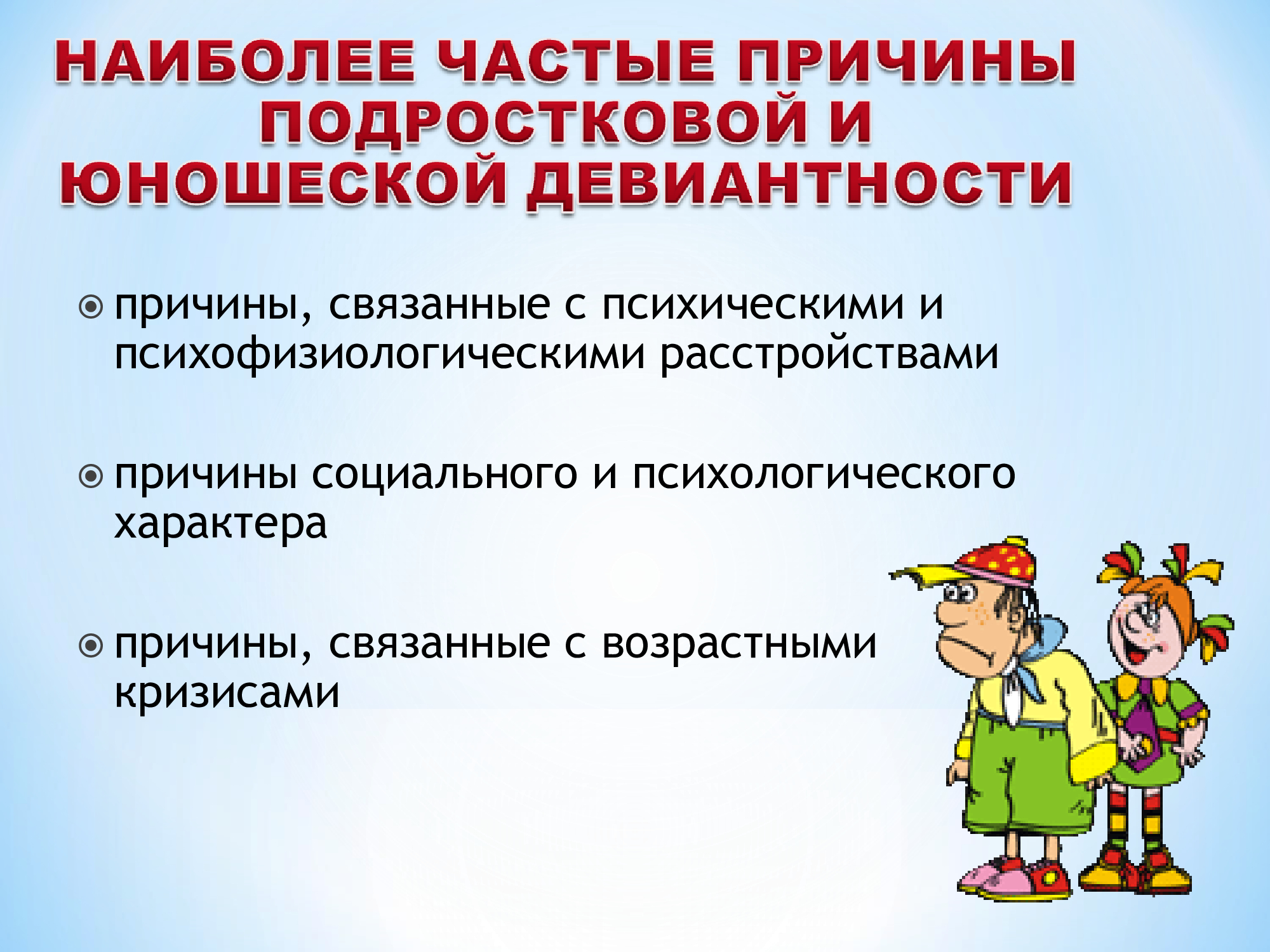 НАИБОЛЕЕ ЧАСТЫЕ ПРИЧИНЫ ПОДРОСТКОВОЙ И ЮНОШЕСКОЙ ДЕВИАНТНОСТИ

причины, связанные с психическими и психофизиологическими расстройствами

причины социального и психологического характера

причины, связанные с возрастными кризисами